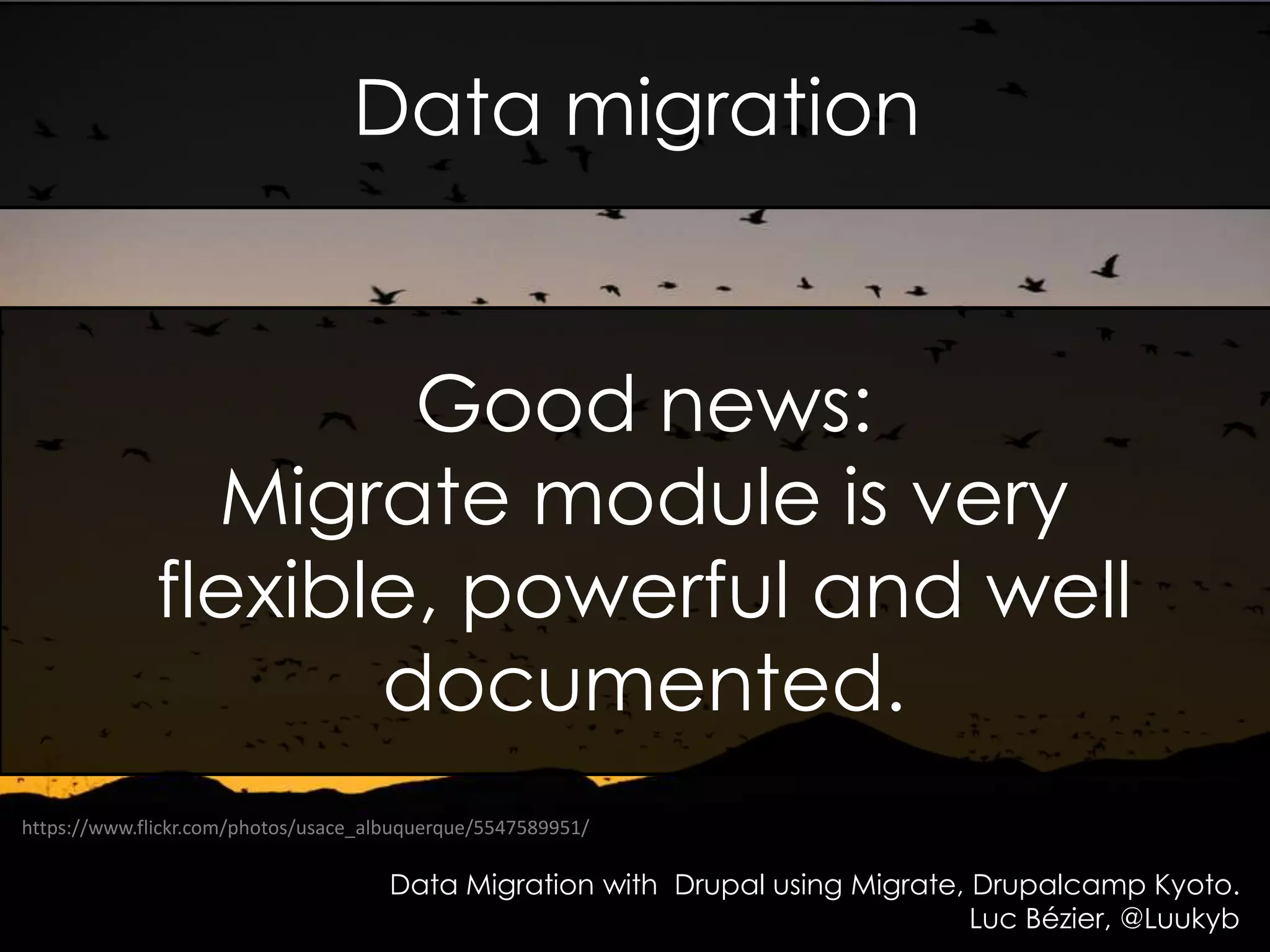 Data migration

Good news:
Migrate module is very flexible, powerful and well documented.

https://www.flickr.com/photos/usace_albuquerque/5547589951/

Data Migration with  Drupal using Migrate, Drupalcamp Kyoto.
Luc Bézier, @Luukyb